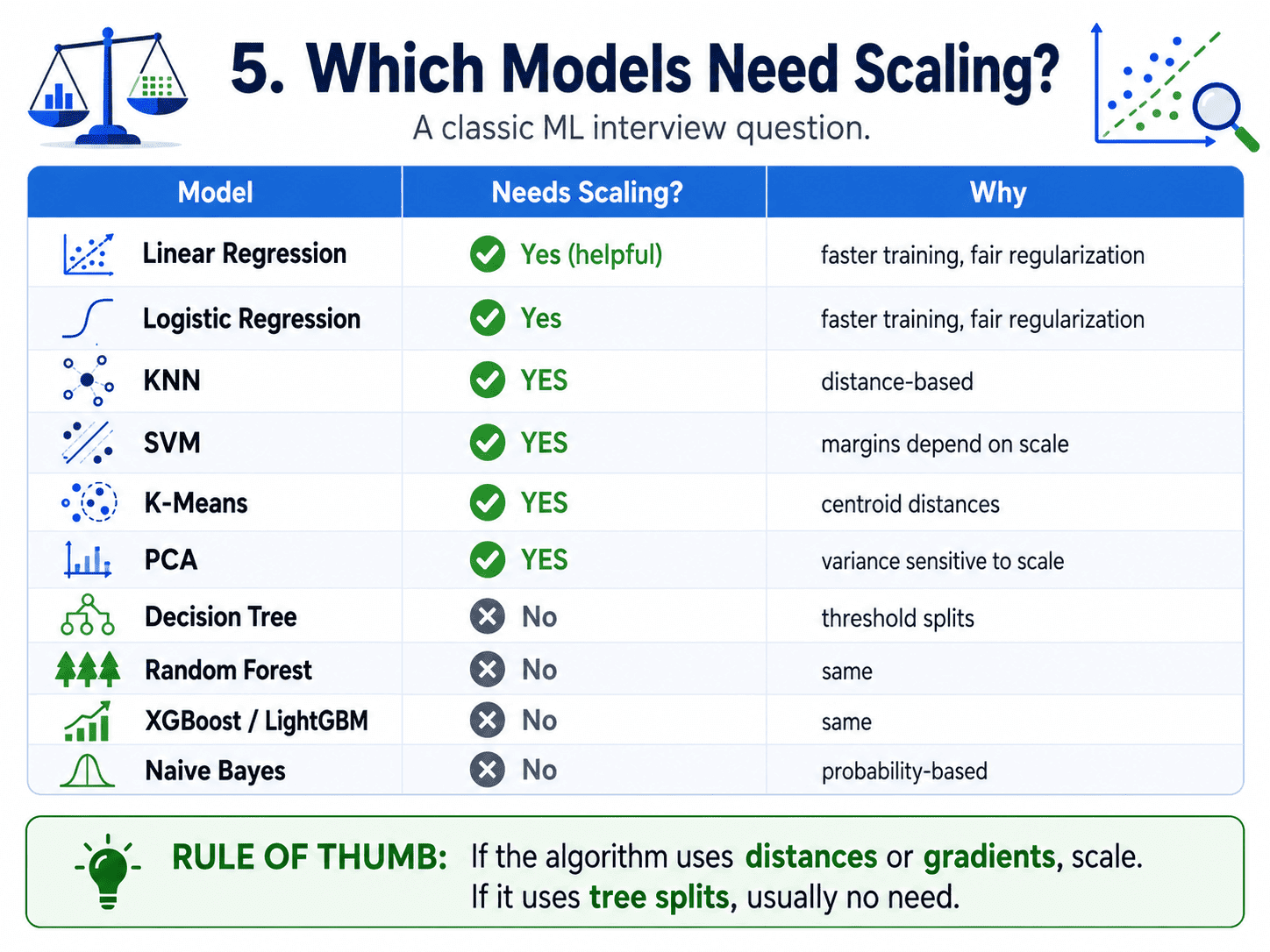 5. Which Models Need Scaling?

A classic ML interview question.

| Model | Needs Scaling? | Why |
|---|---|---|
| Linear Regression | Yes (helpful) | faster training, fair regularization |
| Logistic Regression | Yes | faster training, fair regularization |
| KNN | YES | distance-based |
| SVM | YES | margins depend on scale |
| K-Means | YES | centroid distances |
| PCA | YES | variance sensitive to scale |
| Decision Tree | No | threshold splits |
| Random Forest | No | same |
| XGBoost / LightGBM | No | same |
| Naive Bayes | No | probability-based |

RULE OF THUMB: If the algorithm uses distances or gradients, scale. If it uses tree splits, usually no need.